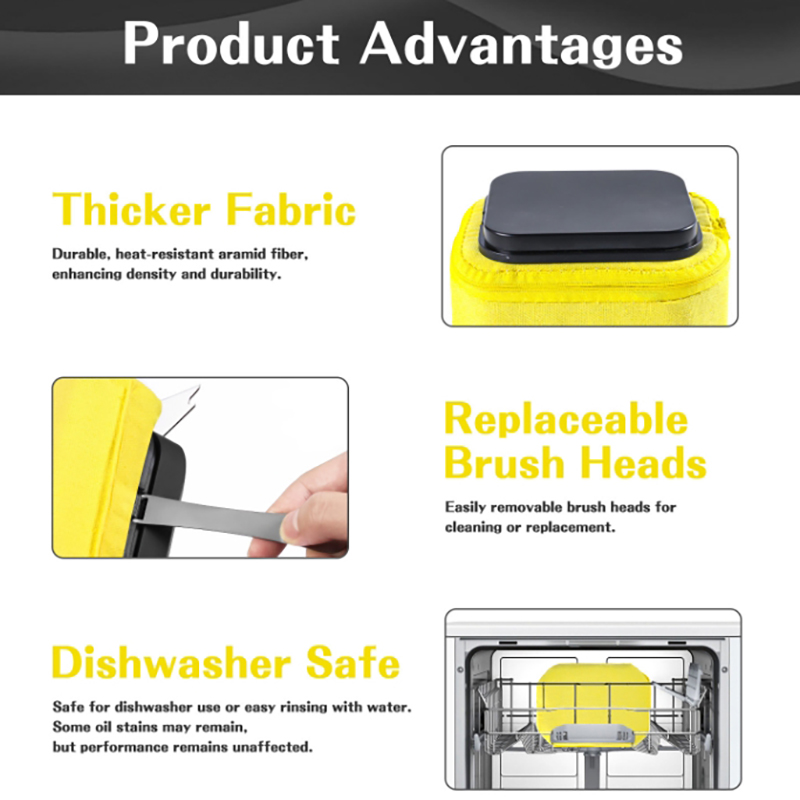 Product Advantages

Thicker Fabric

Durable, heat-resistant aramid fiber, enhancing density and durability.

Replaceable Brush Heads

Easily removable brush heads for cleaning or replacement.

Dishwasher Safe

Safe for dishwasher use or easy rinsing with water.
Some oil stains may remain,
but performance remains unaffected.